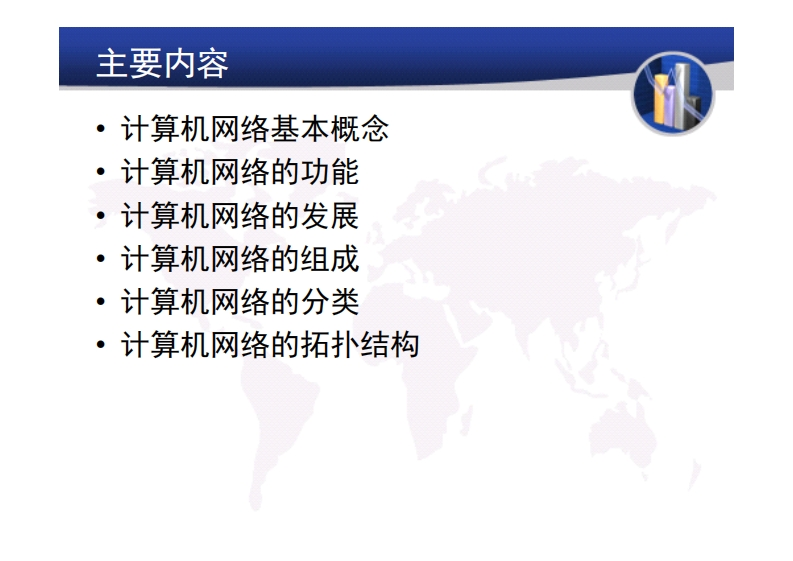 主要内容

• 计算机网络基本概念
• 计算机网络的功能
• 计算机网络的发展
• 计算机网络的组成
• 计算机网络的分类
• 计算机网络的拓扑结构